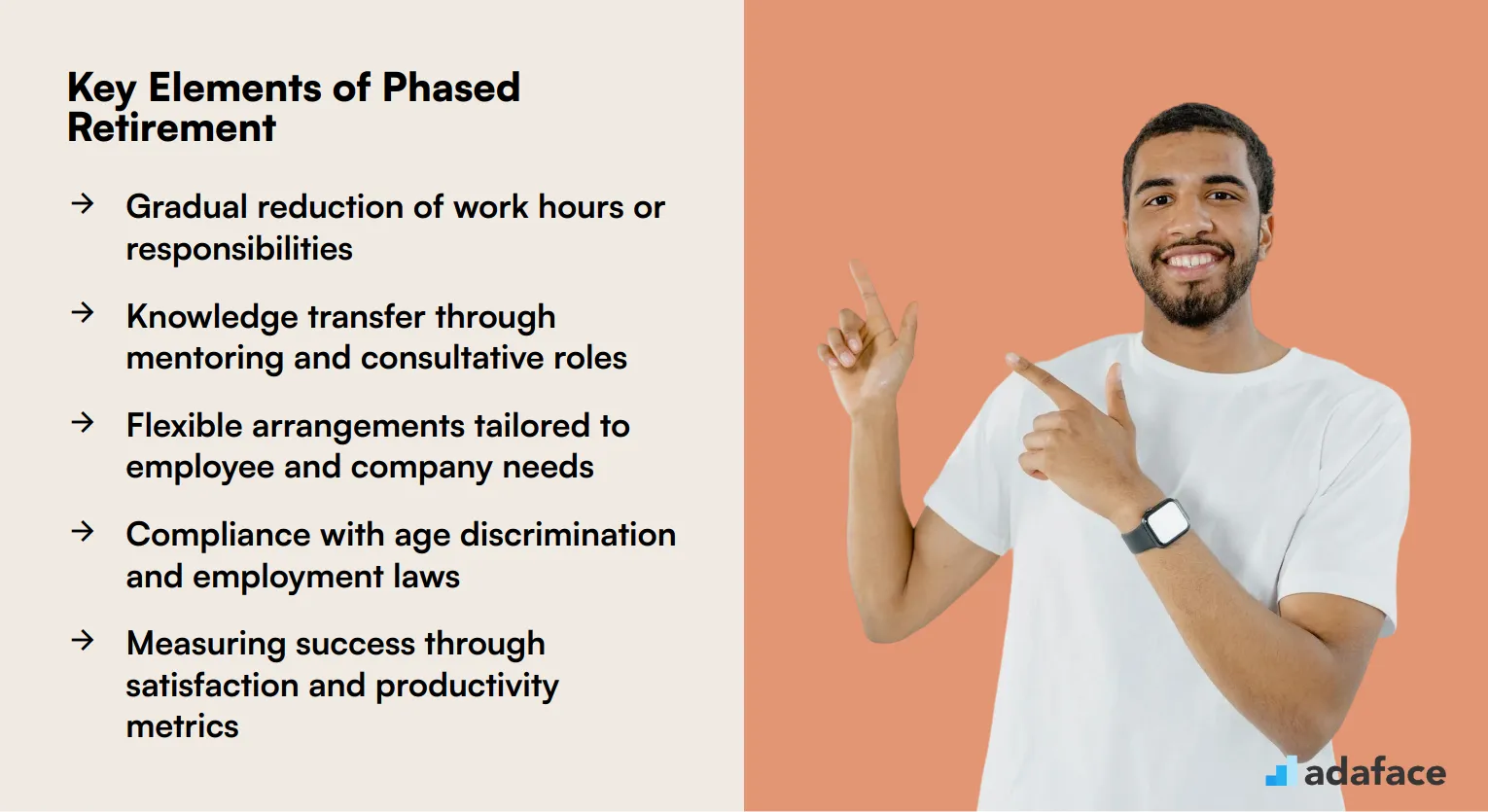 Key Elements of Phased Retirement

→ Gradual reduction of work hours or responsibilities

→ Knowledge transfer through mentoring and consultative roles

→ Flexible arrangements tailored to employee and company needs

→ Compliance with age discrimination and employment laws

→ Measuring success through satisfaction and productivity metrics

adaface